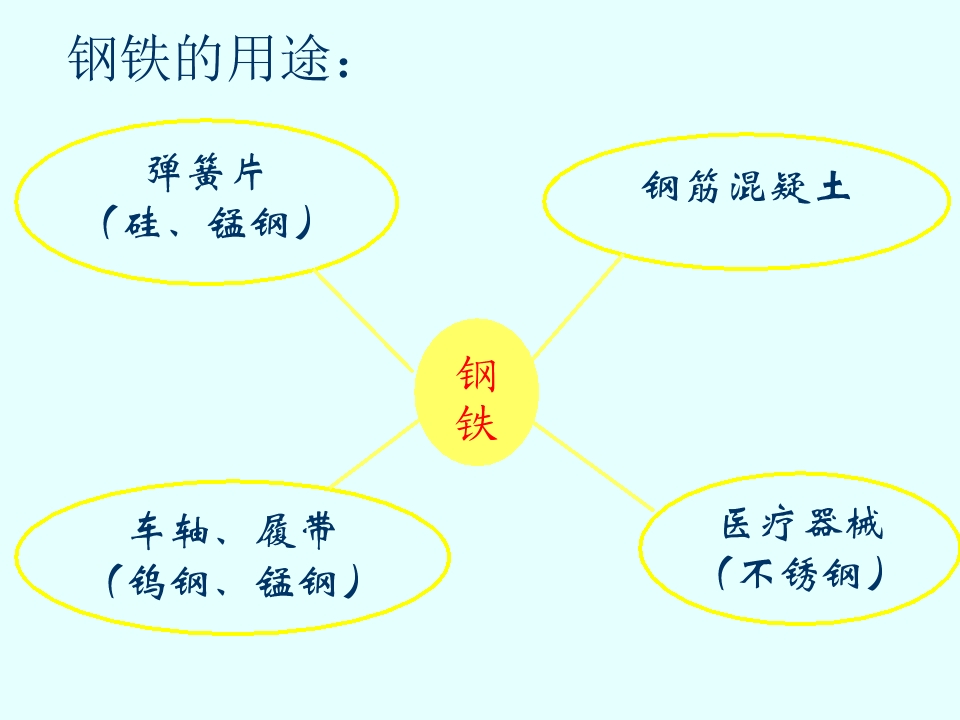 钢铁的用途：

弹簧片
（硅、锰钢）

钢筋混凝土

钢
铁

车轴、履带
（钨钢、锰钢）

医疗器械
（不锈钢）